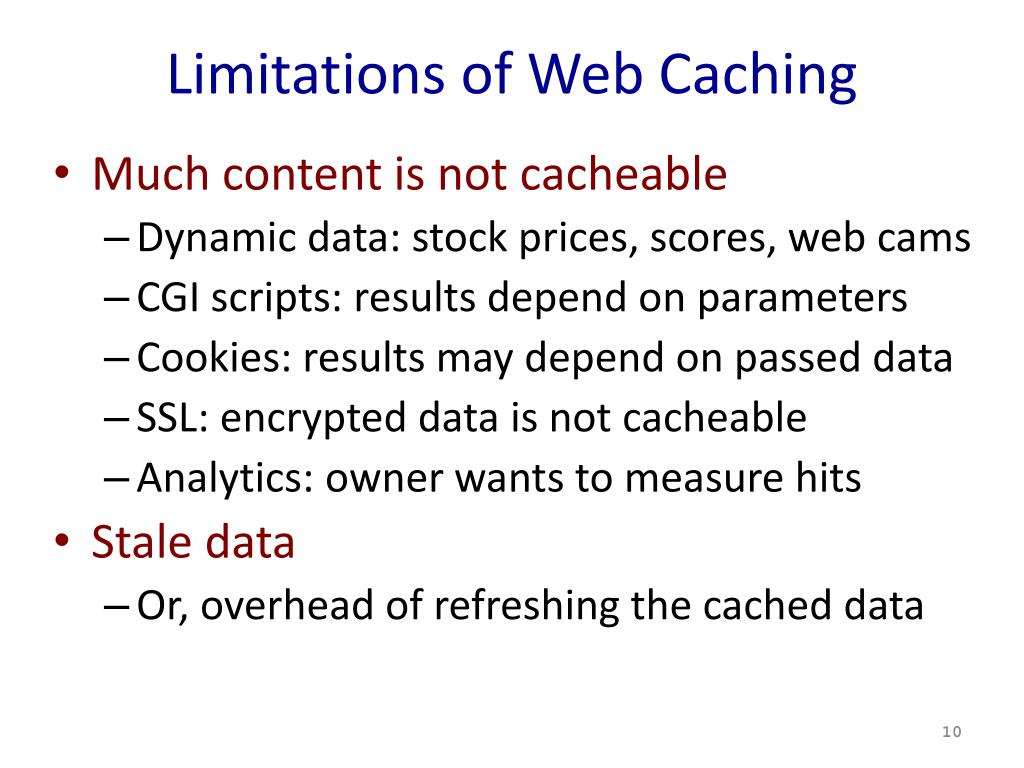 Limitations of Web Caching

• Much content is not cacheable
  – Dynamic data: stock prices, scores, web cams
  – CGI scripts: results depend on parameters
  – Cookies: results may depend on passed data
  – SSL: encrypted data is not cacheable
  – Analytics: owner wants to measure hits
• Stale data
  – Or, overhead of refreshing the cached data

10